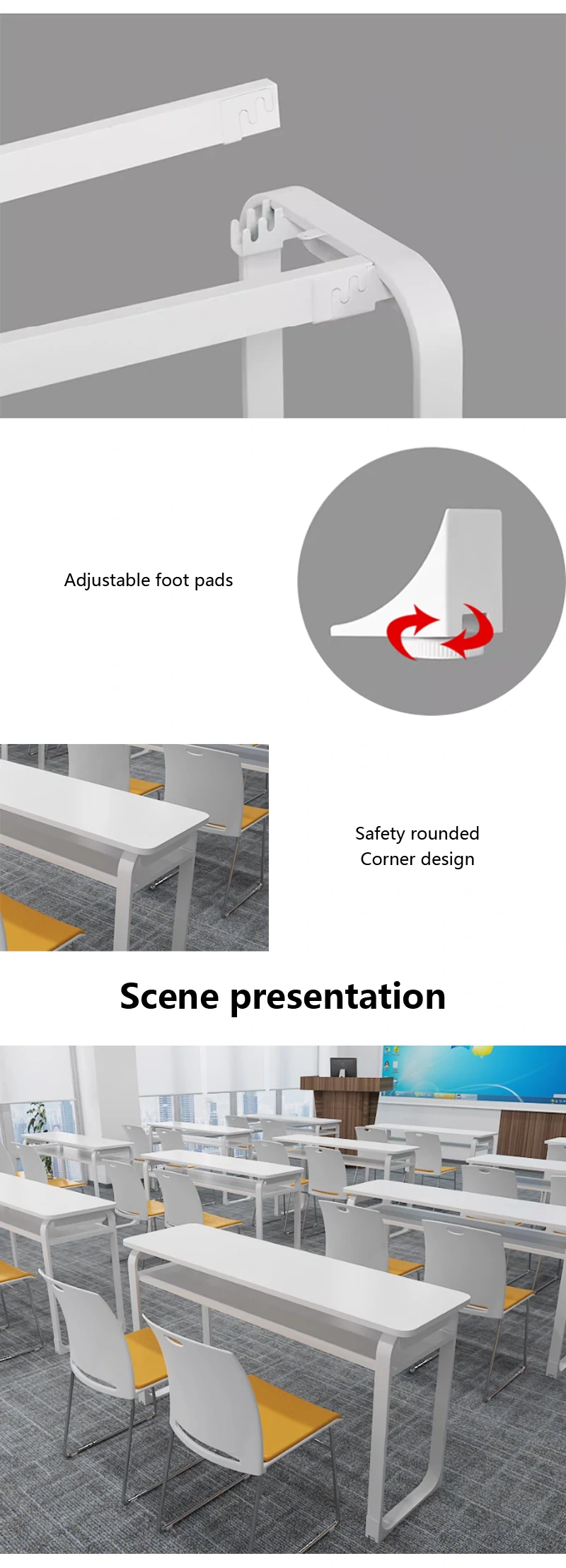 Adjustable foot pads

Safety rounded
Corner design

Scene presentation